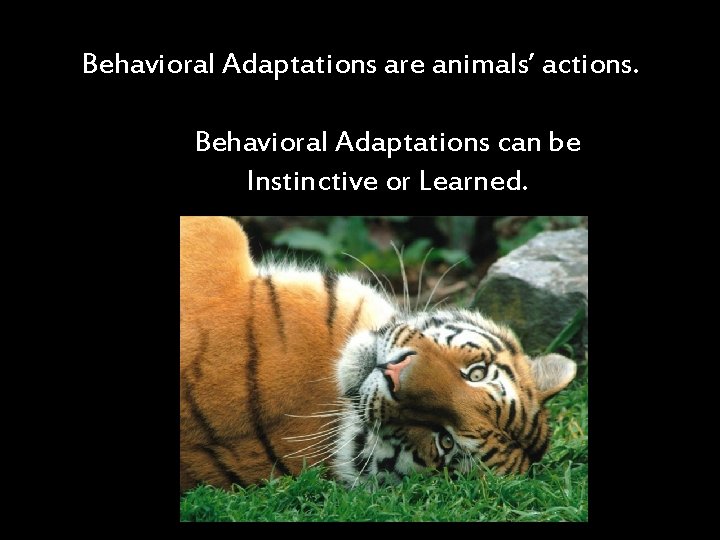 Behavioral Adaptations are animals' actions.

Behavioral Adaptations can be Instinctive or Learned.